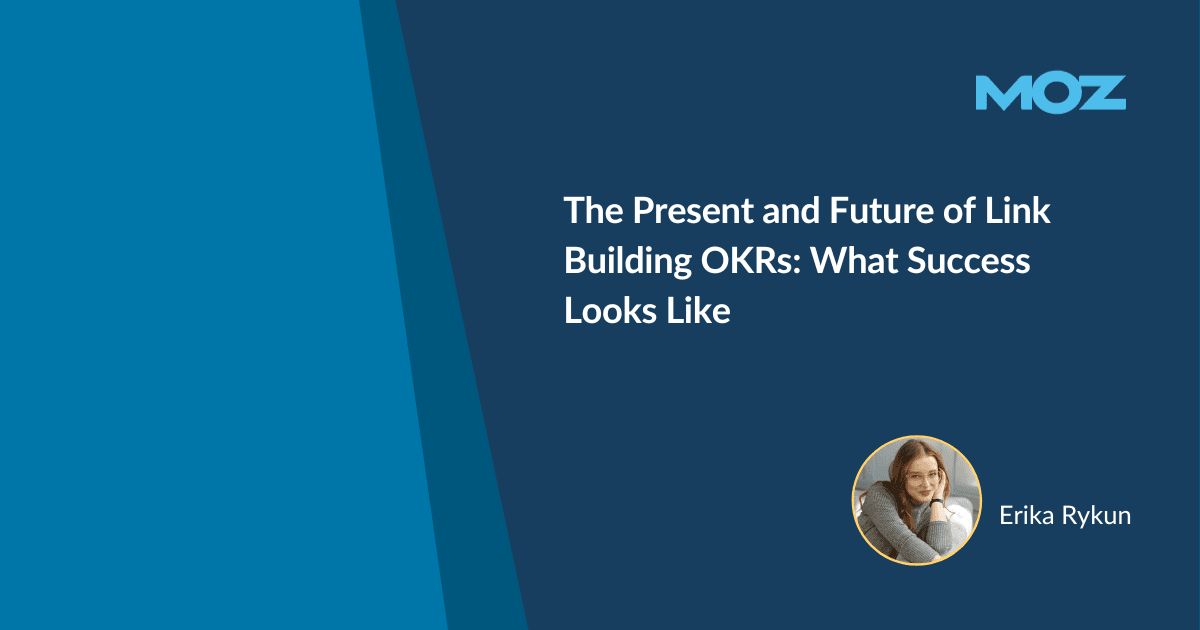 MOZ

The Present and Future of Link Building OKRs: What Success Looks Like

Erika Rykun